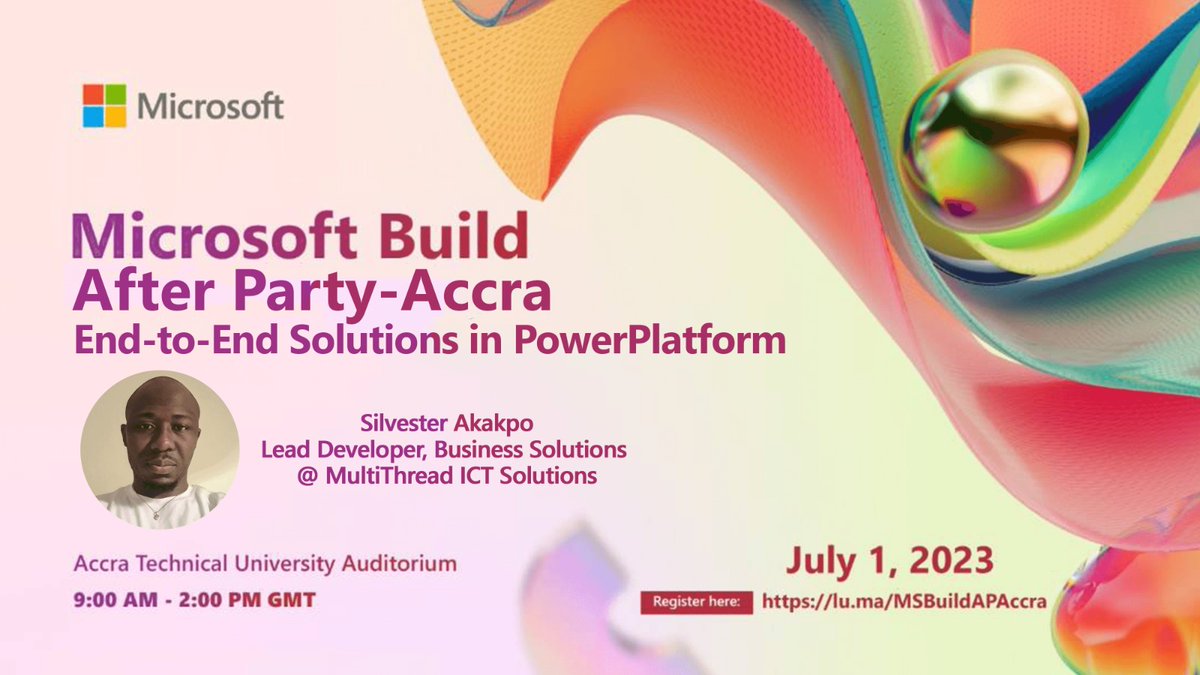 Microsoft

Microsoft Build
After Party-Accra
End-to-End Solutions in PowerPlatform

Silvester Akakpo
Lead Developer, Business Solutions
@ MultiThread ICT Solutions

Accra Technical University Auditorium
9:00 AM - 2:00 PM GMT

July 1, 2023
Register here: https://lu.ma/MSBuildAPAccra